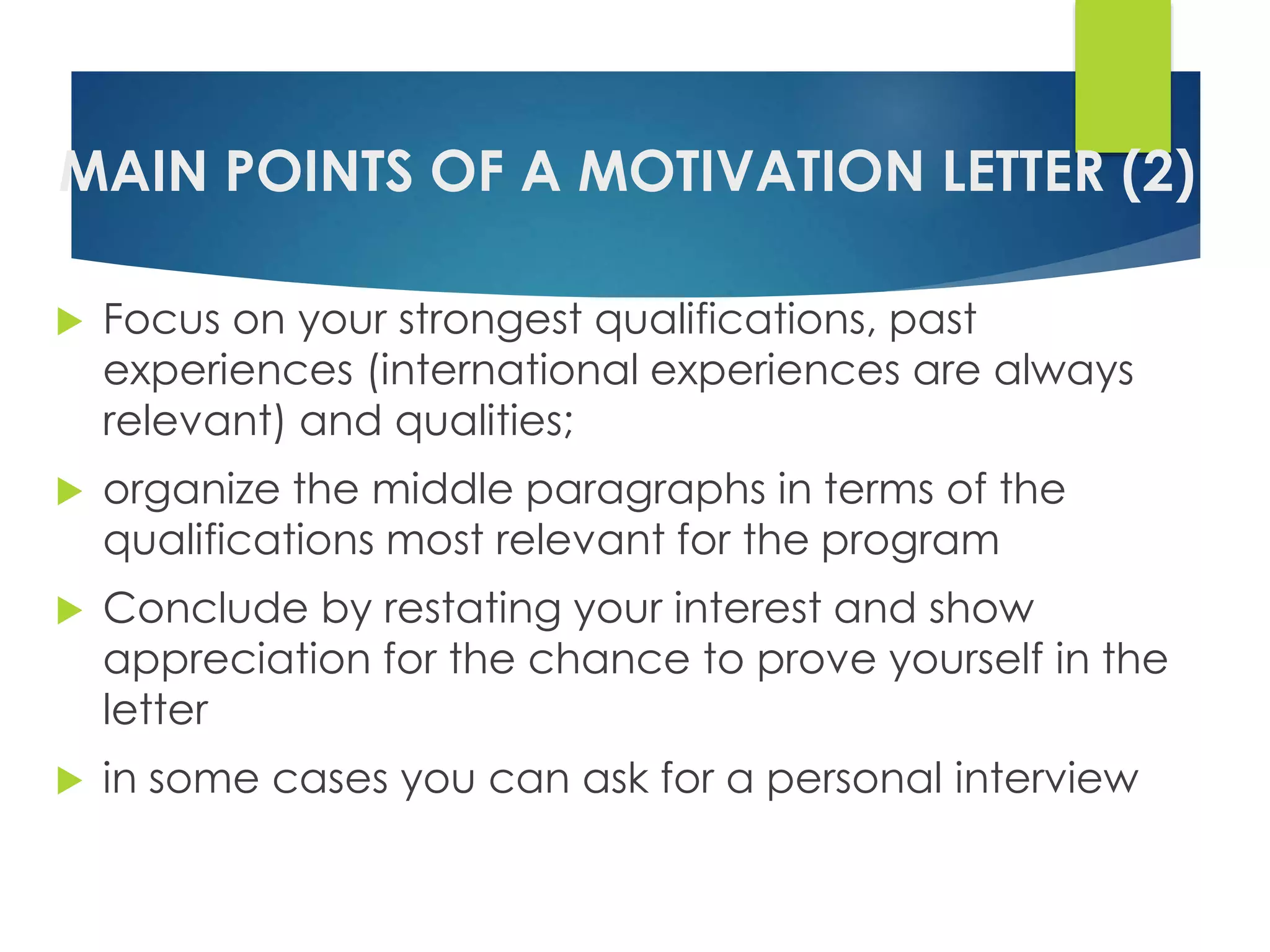 MAIN POINTS OF A MOTIVATION LETTER (2)

▶ Focus on your strongest qualifications, past experiences (international experiences are always relevant) and qualities;

▶ organize the middle paragraphs in terms of the qualifications most relevant for the program

▶ Conclude by restating your interest and show appreciation for the chance to prove yourself in the letter

▶ in some cases you can ask for a personal interview